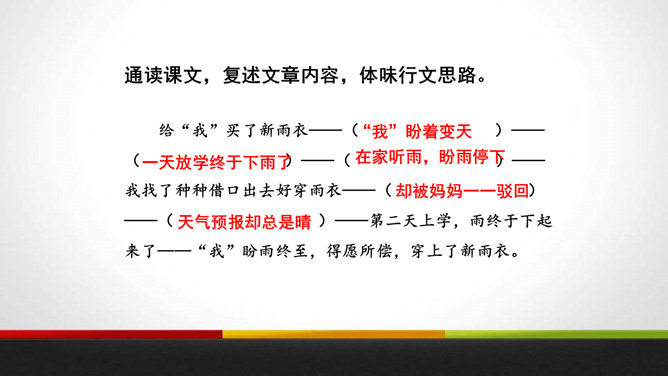 通读课文，复述文章内容，体味行文思路。

给“我”买了新雨衣——（“我”盼着变天）——（一天放学终于下雨了）——（在家听雨，盼雨停下）——我找了种种借口出去好穿雨衣——（却被妈妈一一驳回）——（天气预报却总是晴）——第二天上学，雨终于下起来了——“我”盼雨终至，得愿所偿，穿上了新雨衣。